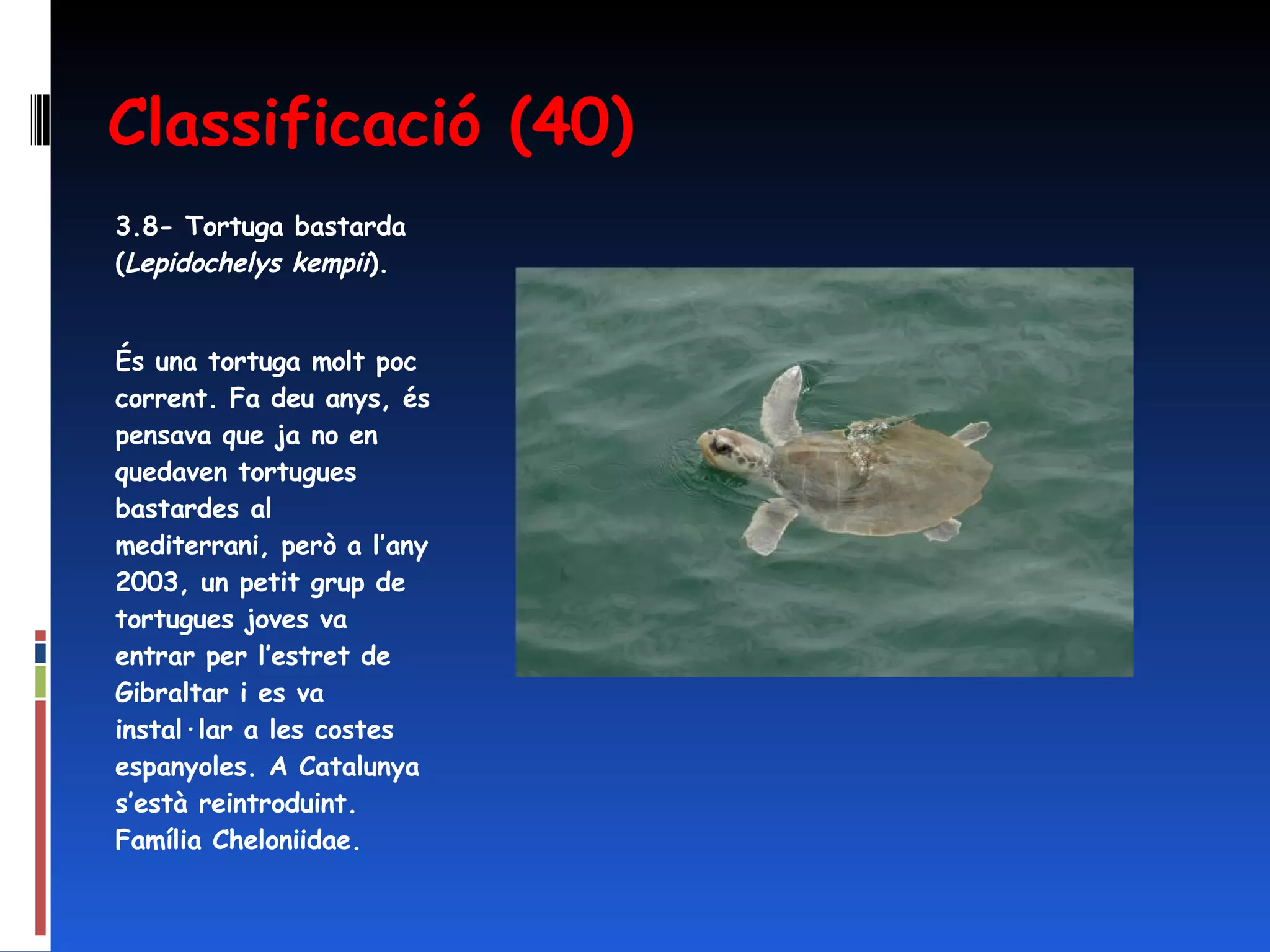 Classificació (40)

3.8- Tortuga bastarda (Lepidochelys kempii).

És una tortuga molt poc corrent. Fa deu anys, és pensava que ja no en quedaven tortugues bastardes al mediterrani, però a l'any 2003, un petit grup de tortugues joves va entrar per l'estret de Gibraltar i es va instal·lar a les costes espanyoles. A Catalunya s'està reintroduint. Família Cheloniidae.